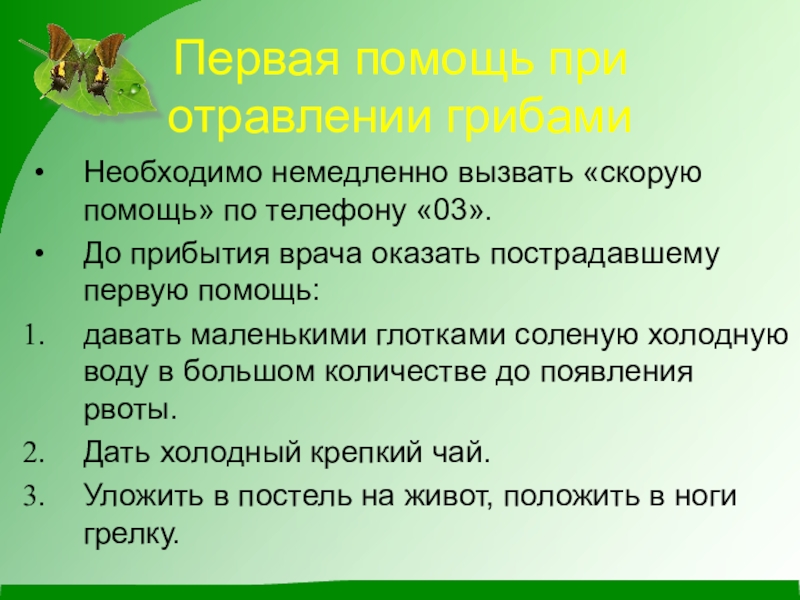 Первая помощь при отравлении грибами

• Необходимо немедленно вызвать «скорую помощь» по телефону «03».
• До прибытия врача оказать пострадавшему первую помощь:
1. давать маленькими глотками соленую холодную воду в большом количестве до появления рвоты.
2. Дать холодный крепкий чай.
3. Уложить в постель на живот, положить в ноги грелку.